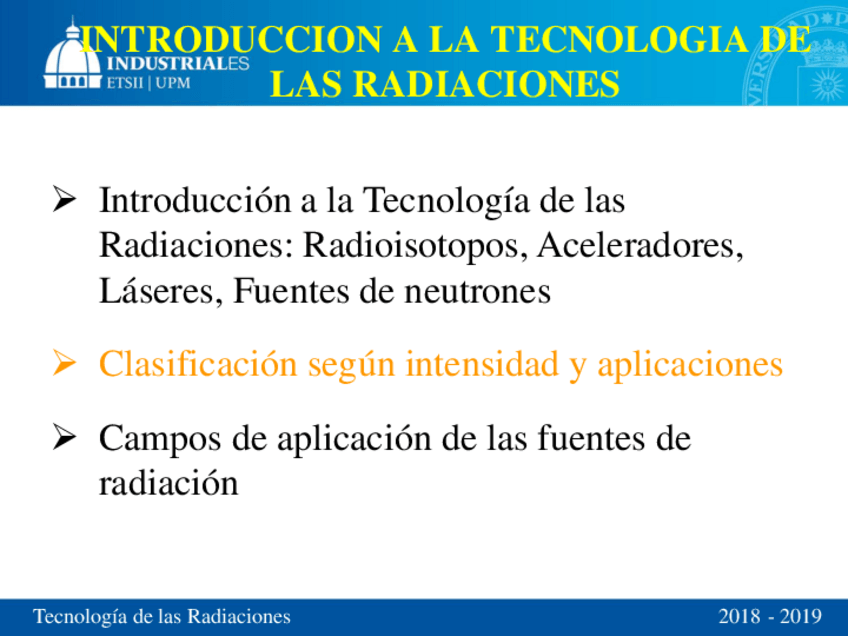 INDUSTRIALES
ETSII | UPM

INTRODUCCION A LA TECNOLOGIA DE LAS RADIACIONES

➢ Introducción a la Tecnología de las Radiaciones: Radioisotopos, Aceleradores, Láseres, Fuentes de neutrones

➢ Clasificación según intensidad y aplicaciones

➢ Campos de aplicación de las fuentes de radiación

Tecnología de las Radiaciones

2018 - 2019